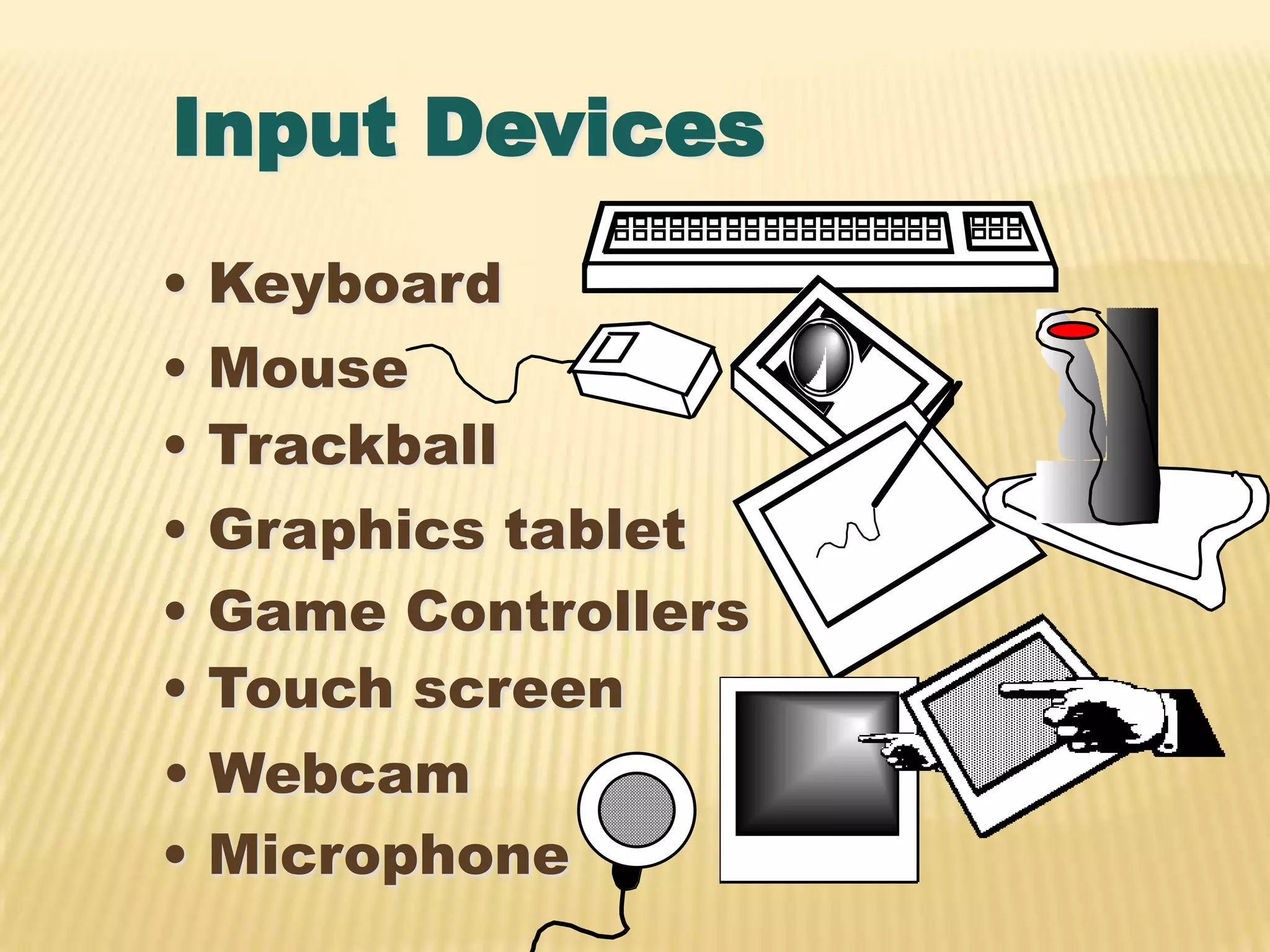 Input Devices

• Keyboard
• Mouse
• Trackball
• Graphics tablet
• Game Controllers
• Touch screen
• Webcam
• Microphone